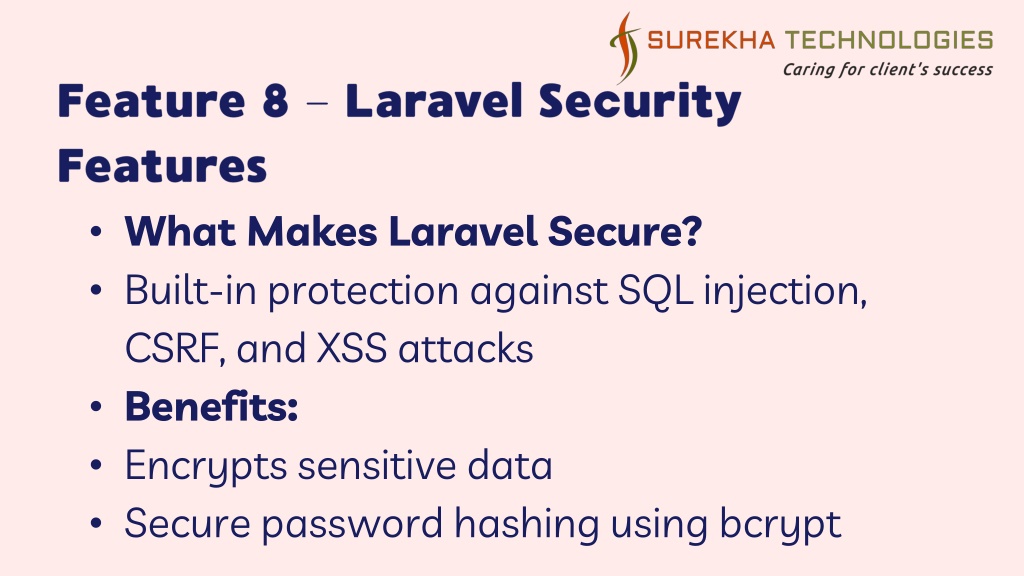 SUREKHA TECHNOLOGIES
Caring for client's success

Feature 8 – Laravel Security Features

• What Makes Laravel Secure?
• Built-in protection against SQL injection, CSRF, and XSS attacks
• Benefits:
• Encrypts sensitive data
• Secure password hashing using bcrypt